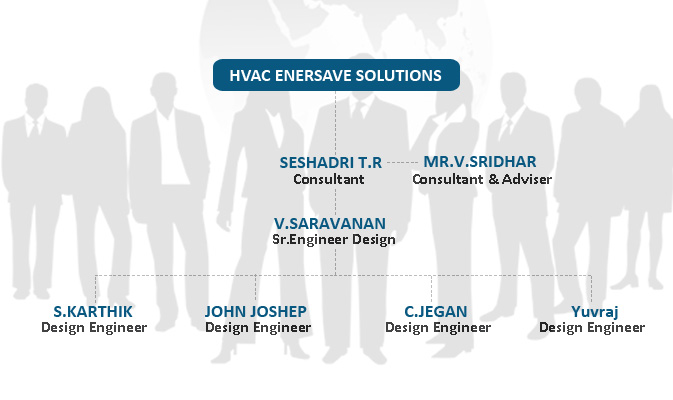 HVAC ENERSAVE SOLUTIONS

SESHADRI T.R
Consultant

MR.V.SRIDHAR
Consultant & Adviser

V.SARAVANAN
Sr.Engineer Design

S.KARTHIK
Design Engineer

JOHN JOSHEP
Design Engineer

C.JEGAN
Design Engineer

Yuvraj
Design Engineer